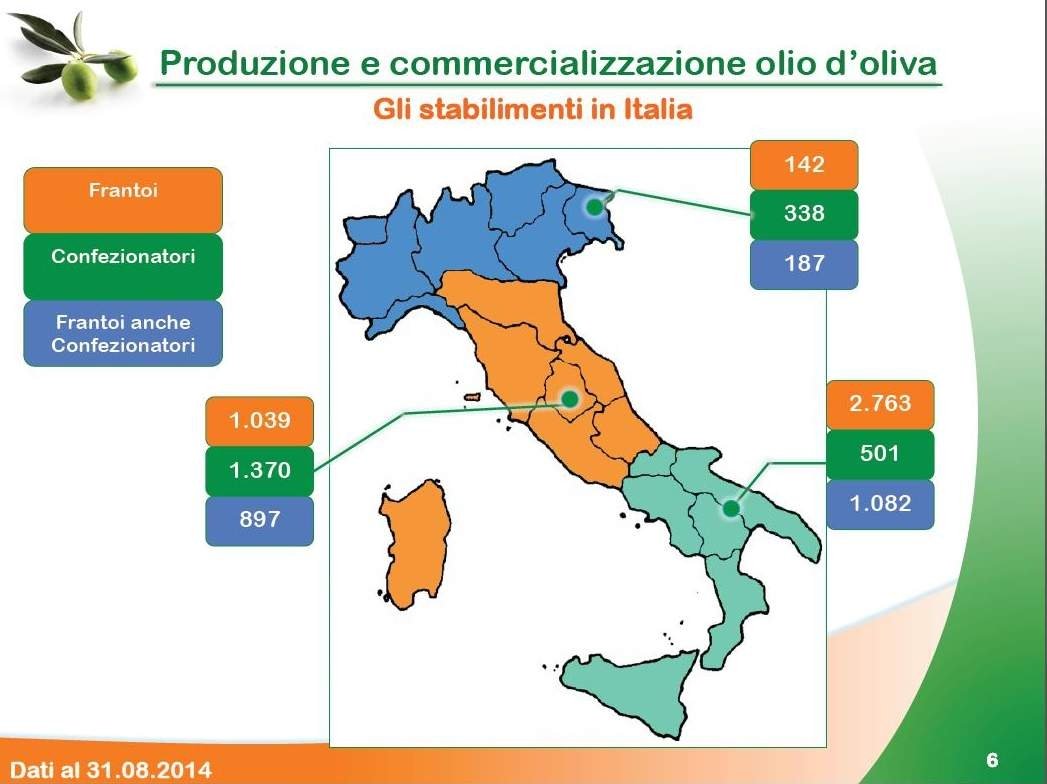 Produzione e commercializzazione olio d'oliva

Gli stabilimenti in Italia

Frantoi

Confezionatori

Frantoi anche Confezionatori

142

338

187

1.039

1.370

897

2.763

501

1.082

Dati al 31.08.2014

6